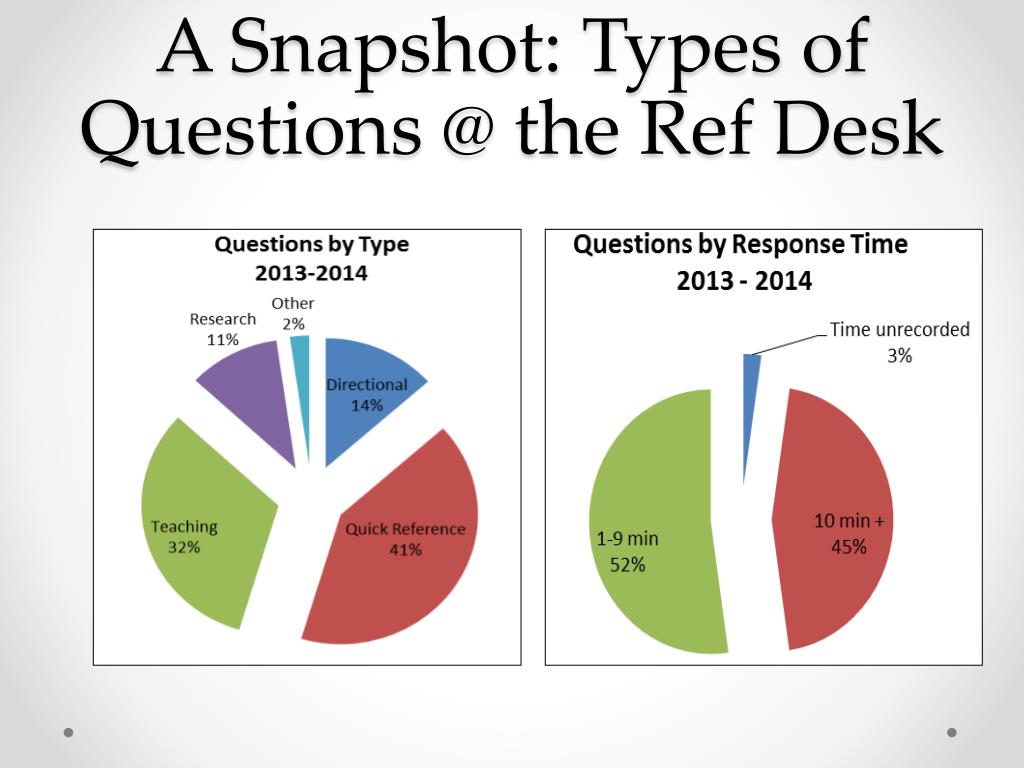 A Snapshot: Types of Questions @ the Ref Desk

Questions by Type
2013-2014

Other
2%

Research
11%

Directional
14%

Teaching
32%

Quick Reference
41%

Questions by Response Time
2013 - 2014

Time unrecorded
3%

1-9 min
52%

10 min +
45%